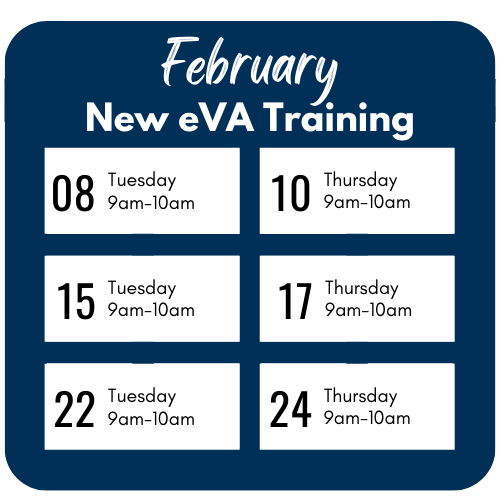 February
New eVA Training

08 Tuesday 9am-10am

10 Thursday 9am-10am

15 Tuesday 9am-10am

17 Thursday 9am-10am

22 Tuesday 9am-10am

24 Thursday 9am-10am